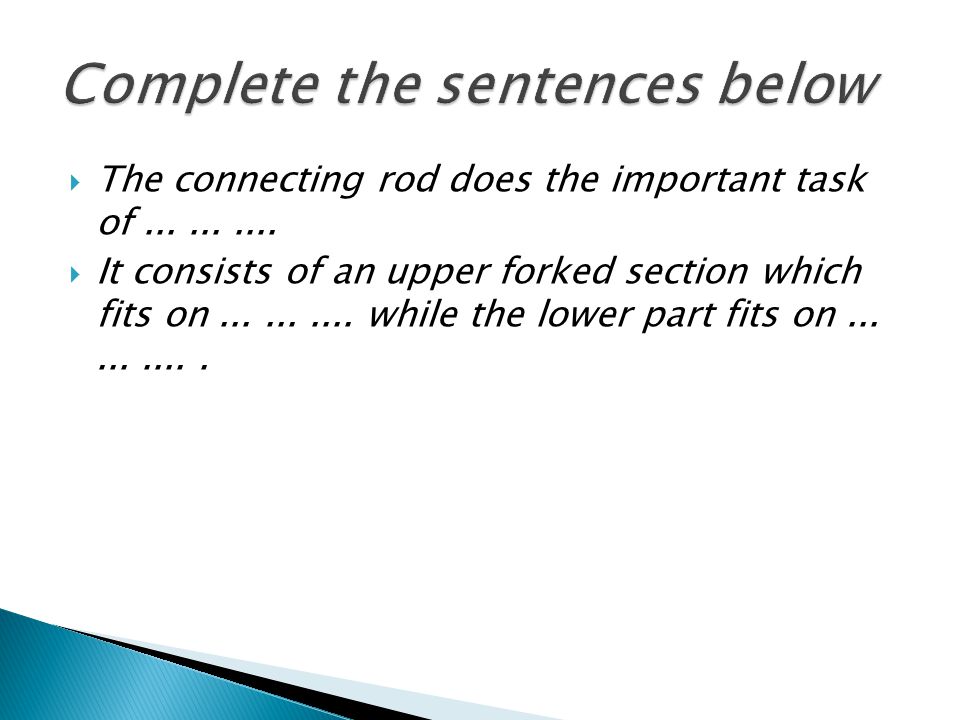 Complete the sentences below

The connecting rod does the important task of ... ... ....

It consists of an upper forked section which fits on ... ... .... while the lower part fits on ... ... .... .